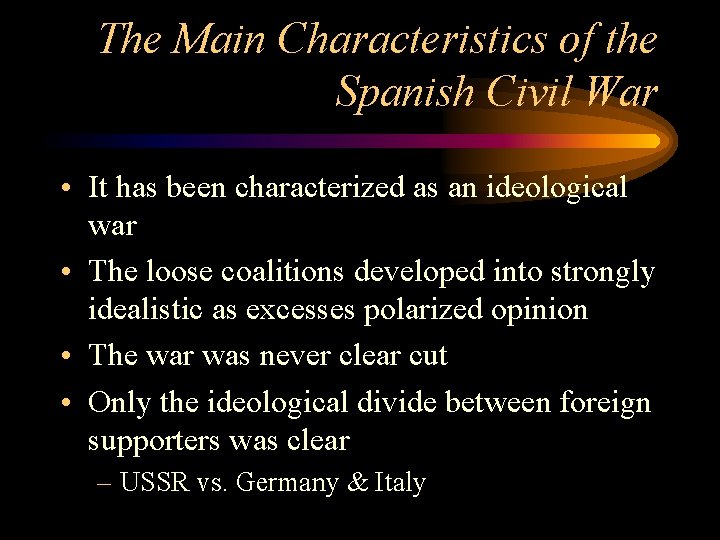 The Main Characteristics of the Spanish Civil War

• It has been characterized as an ideological war
• The loose coalitions developed into strongly idealistic as excesses polarized opinion
• The war was never clear cut
• Only the ideological divide between foreign supporters was clear
– USSR vs. Germany & Italy